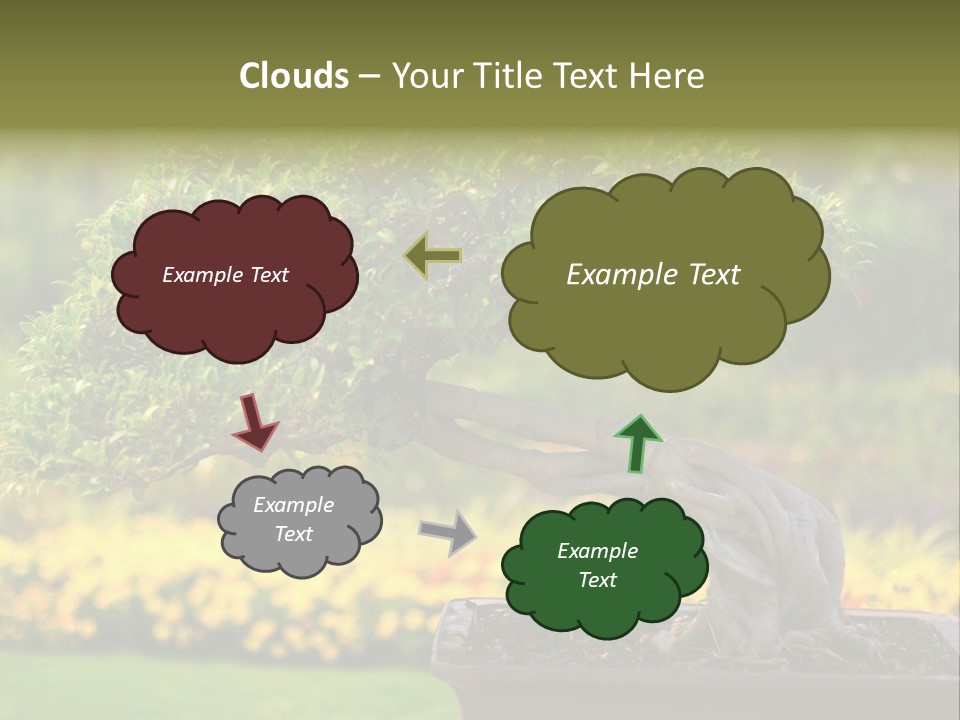 Clouds – Your Title Text Here

Example Text

Example Text

Example Text

Example Text